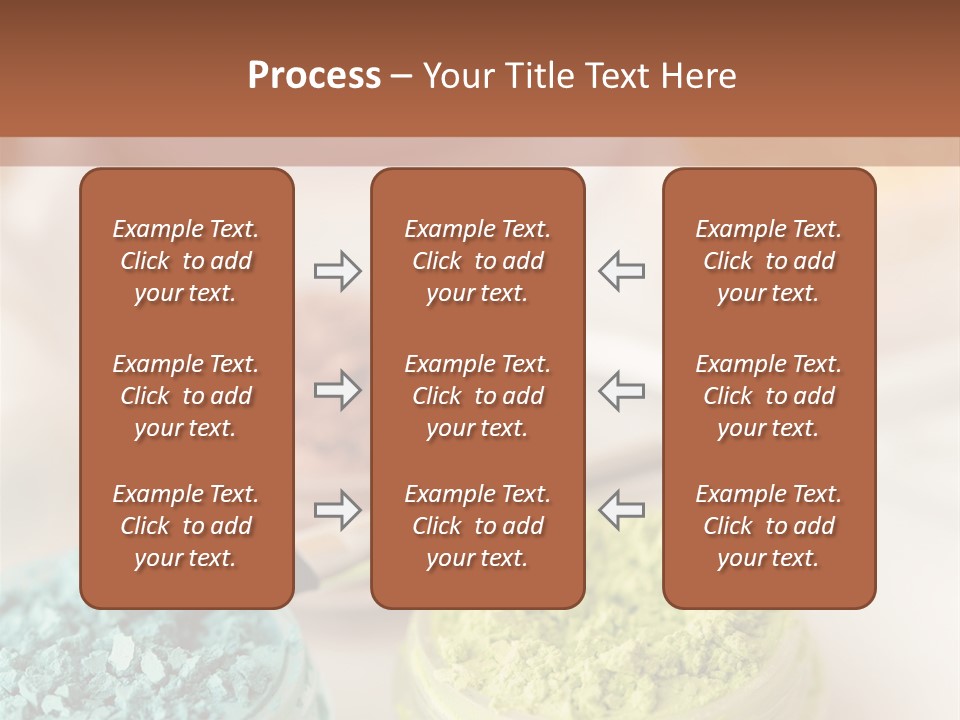 Process – Your Title Text Here

Example Text. Click to add your text.

Example Text. Click to add your text.

Example Text. Click to add your text.

Example Text. Click to add your text.

Example Text. Click to add your text.

Example Text. Click to add your text.

Example Text. Click to add your text.

Example Text. Click to add your text.

Example Text. Click to add your text.